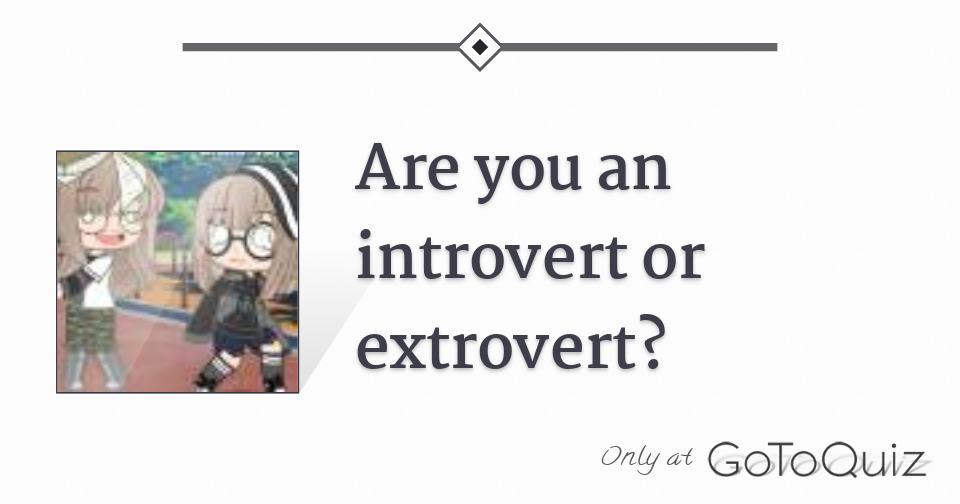 Are you an introvert or extrovert?

Only at GoToQuiz